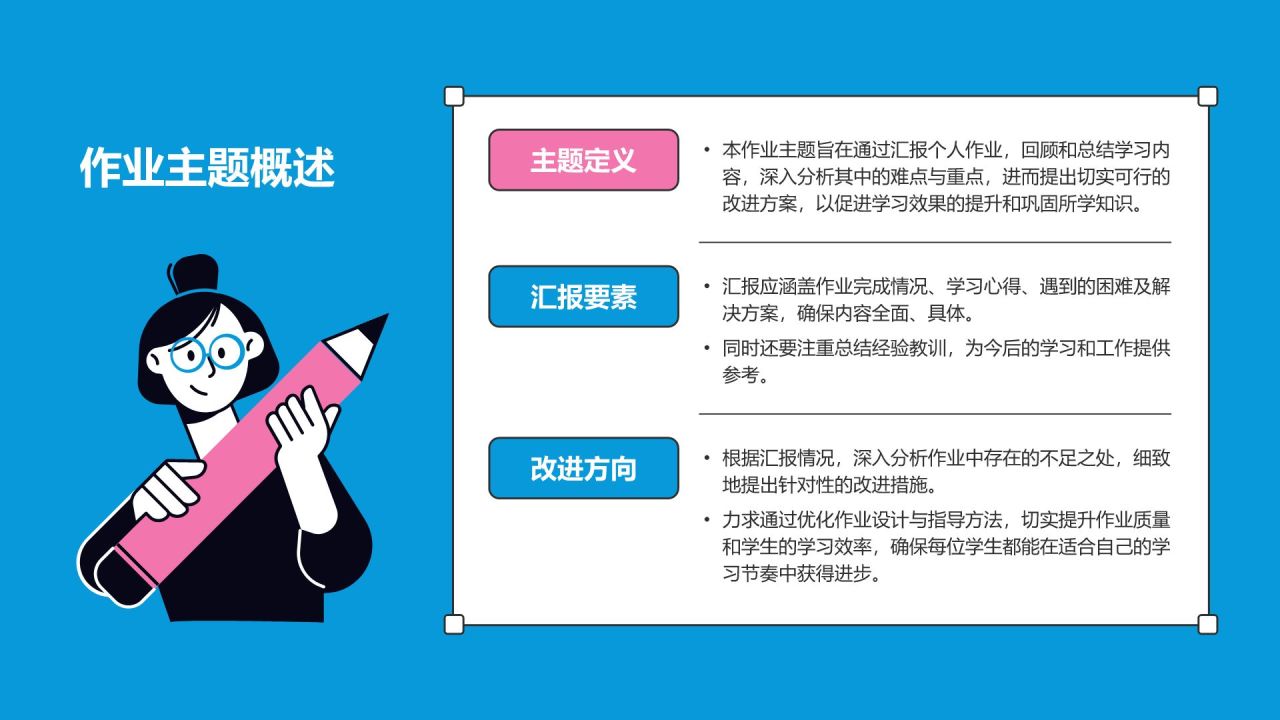 作业主题概述

主题定义

• 本作业主题旨在通过汇报个人作业，回顾和总结学习内容，深入分析其中的难点与重点，进而提出切实可行的改进方案，以促进学习效果的提升和巩固所学知识。

汇报要素

• 汇报应涵盖作业完成情况、学习心得、遇到的困难及解决方案，确保内容全面、具体。

• 同时还要注重总结经验教训，为今后的学习和工作提供参考。

改进方向

• 根据汇报情况，深入分析作业中存在的不足之处，细致地提出针对性的改进措施。

• 力求通过优化作业设计与指导方法，切实提升作业质量和学生的学习效率，确保每位学生都能在适合自己的学习节奏中获得进步。